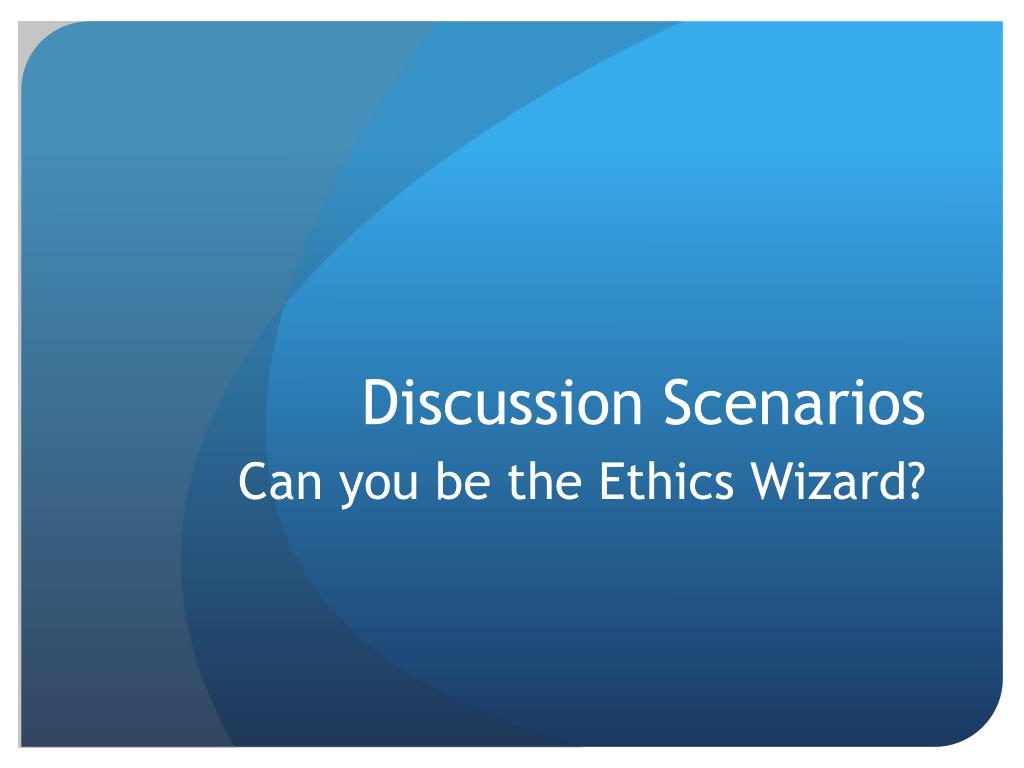 Discussion Scenarios
Can you be the Ethics Wizard?